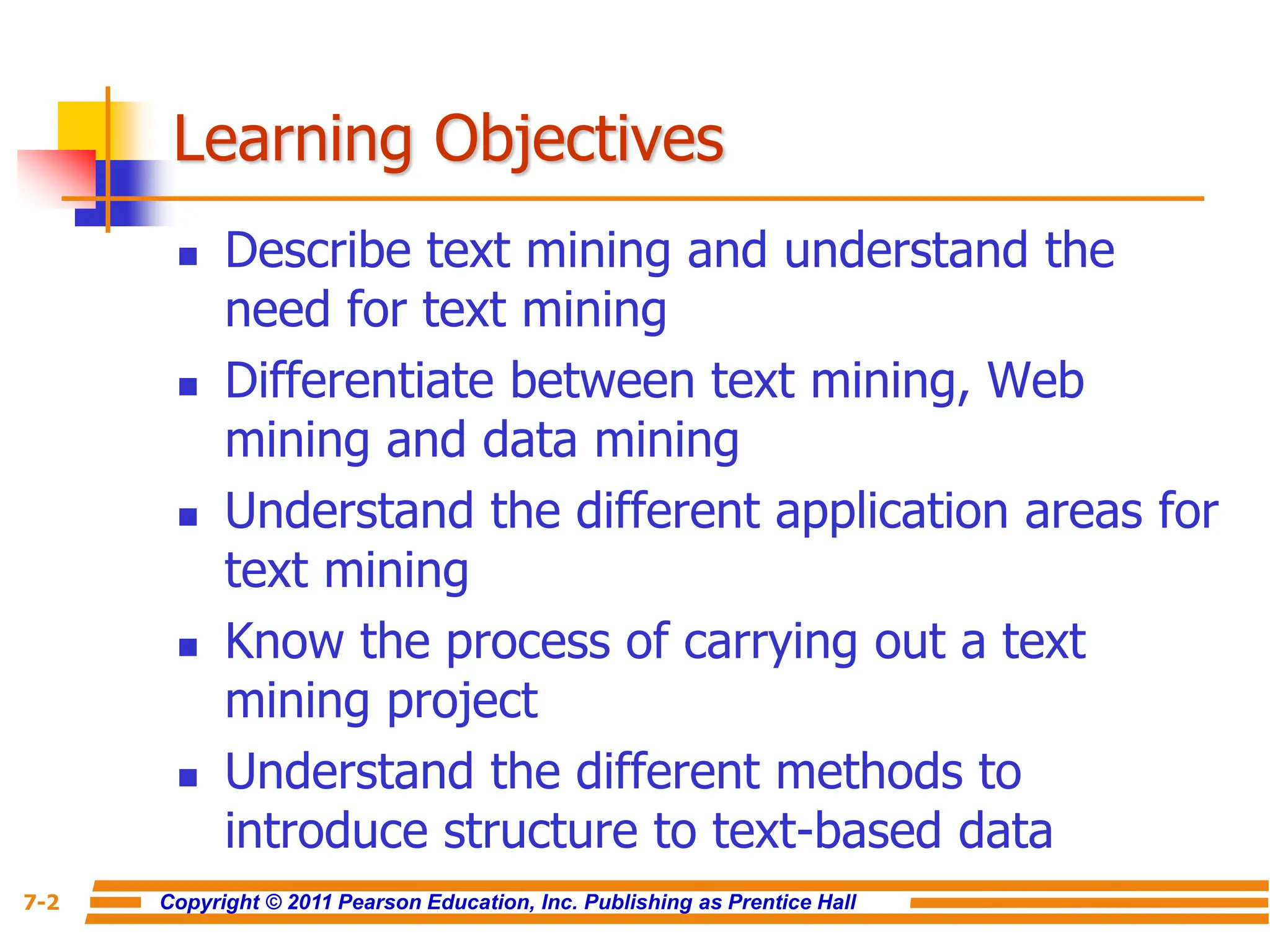 Learning Objectives

- Describe text mining and understand the need for text mining
- Differentiate between text mining, Web mining and data mining
- Understand the different application areas for text mining
- Know the process of carrying out a text mining project
- Understand the different methods to introduce structure to text-based data

7-2 Copyright © 2011 Pearson Education, Inc. Publishing as Prentice Hall